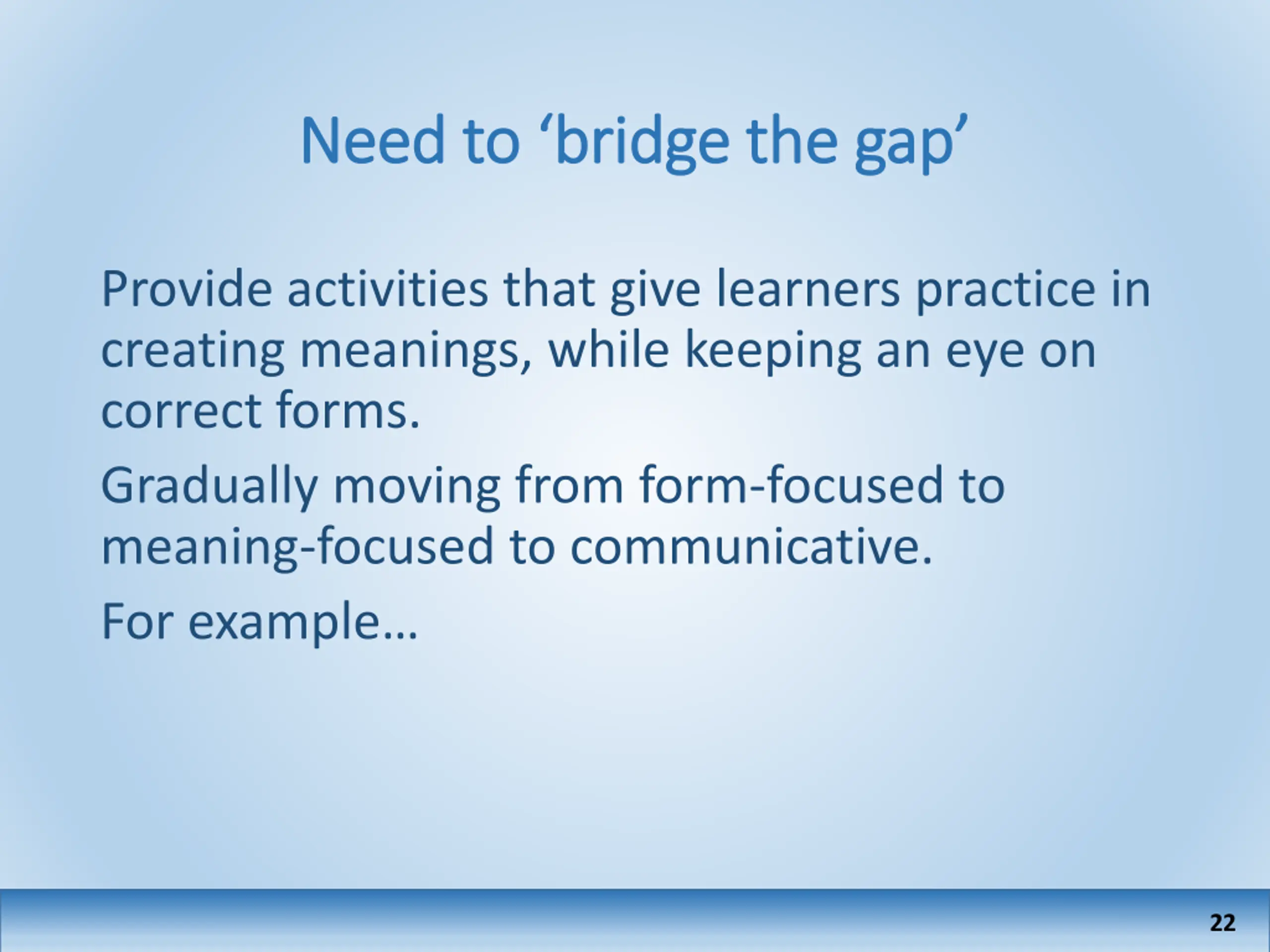 Need to ‘bridge the gap’

Provide activities that give learners practice in creating meanings, while keeping an eye on correct forms.

Gradually moving from form-focused to meaning-focused to communicative.

For example…

22